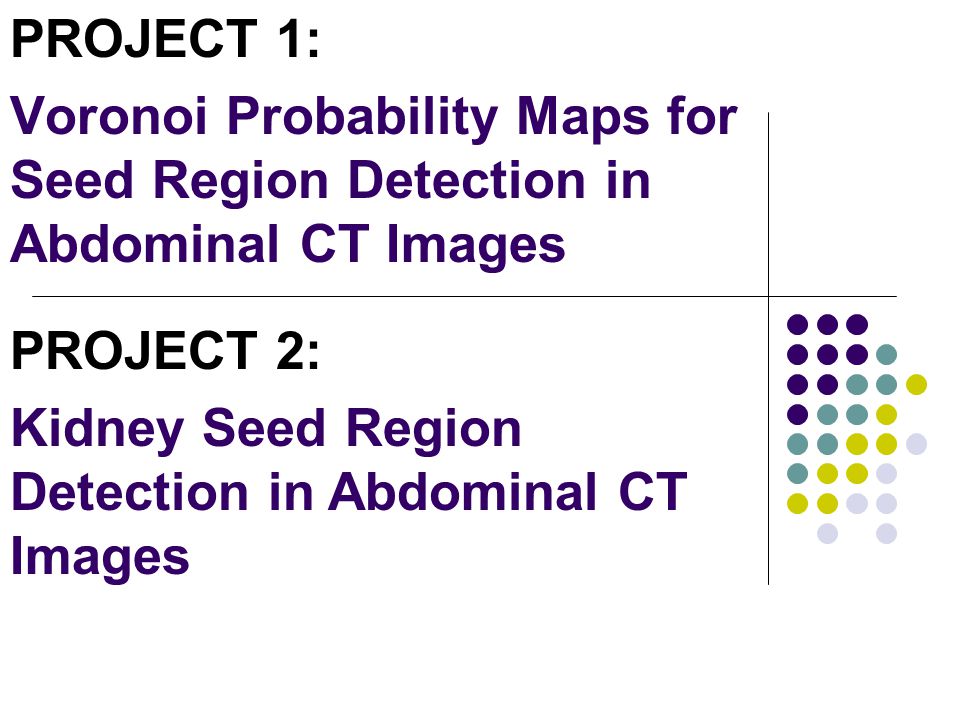 PROJECT 1:

Voronoi Probability Maps for Seed Region Detection in Abdominal CT Images

PROJECT 2:

Kidney Seed Region Detection in Abdominal CT Images